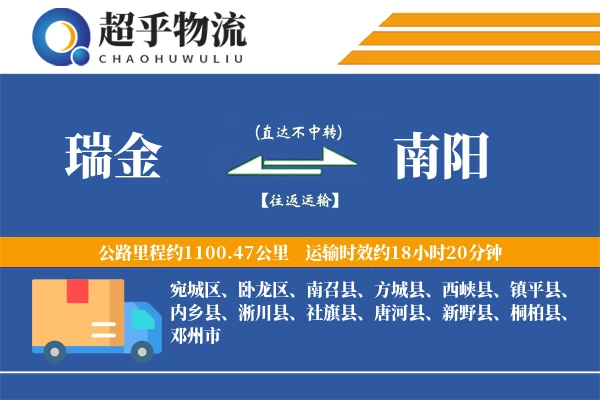 超乎物流
CHAOHUWULIU

瑞金

(直达不中转)

【往返运输】

南阳

公路里程约1100.47公里　运输时效约18小时20分钟

宛城区、卧龙区、南召县、方城县、西峡县、镇平县、内乡县、淅川县、社旗县、唐河县、新野县、桐柏县、邓州市